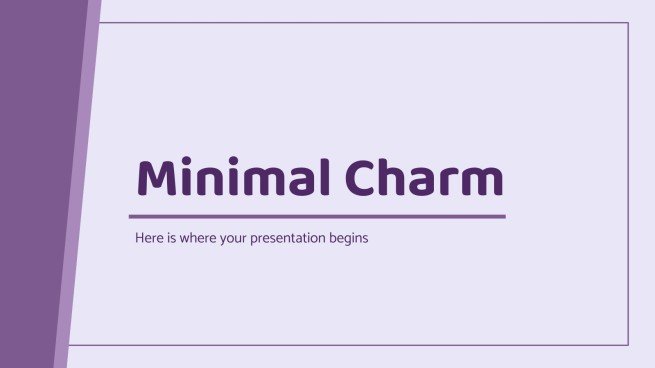 Minimal Charm

Here is where your presentation begins